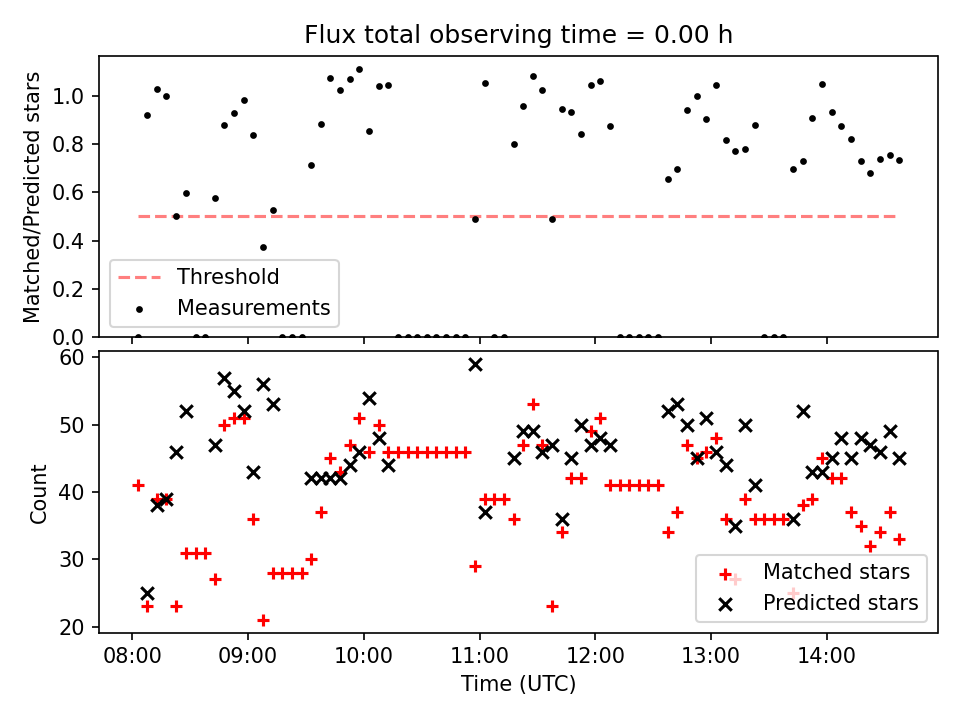 Flux total observing time = 0.00 h

Matched/Predicted stars

1.0
0.8
0.6
0.4
0.2
0.0

Threshold
Measurements

Count

60
50
40
30
20

Matched stars
Predicted stars

08:00
09:00
10:00
11:00
12:00
13:00
14:00

Time (UTC)